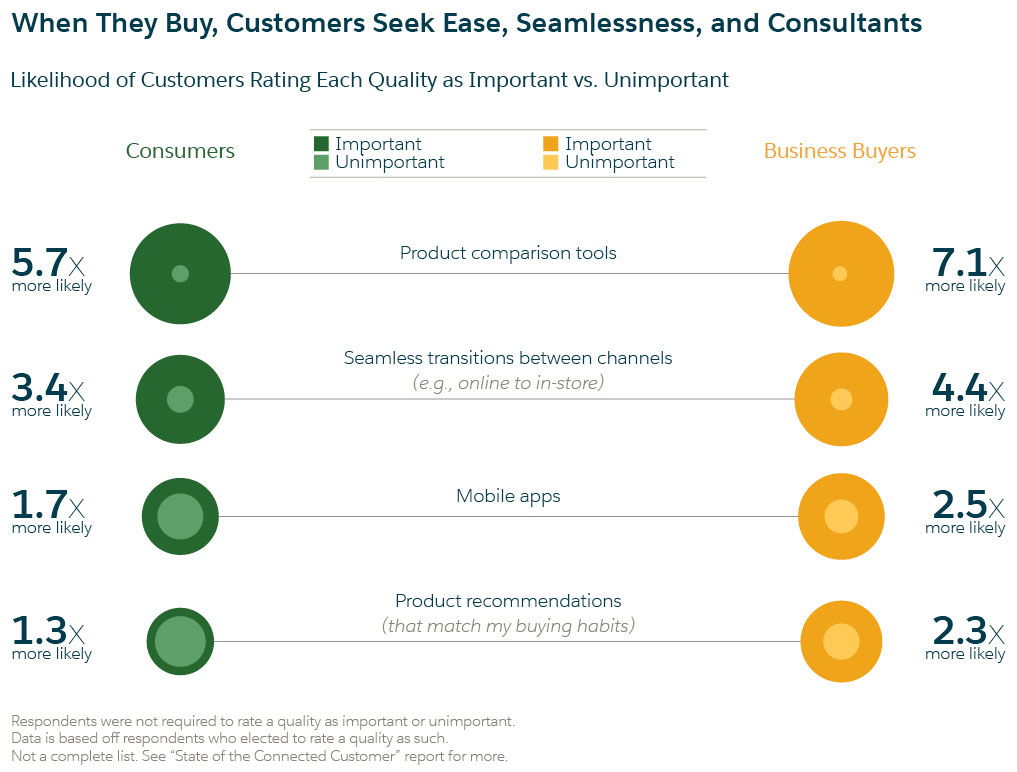 When They Buy, Customers Seek Ease, Seamlessness, and Consultants

Likelihood of Customers Rating Each Quality as Important vs. Unimportant

Consumers

Important
Unimportant

Important
Unimportant

Business Buyers

5.7X more likely

Product comparison tools

7.1X more likely

3.4X more likely

Seamless transitions between channels (e.g., online to in-store)

4.4X more likely

1.7X more likely

Mobile apps

2.5X more likely

1.3X more likely

Product recommendations (that match my buying habits)

2.3X more likely

Respondents were not required to rate a quality as important or unimportant.
Data is based off respondents who elected to rate a quality as such.
Not a complete list. See "State of the Connected Customer" report for more.